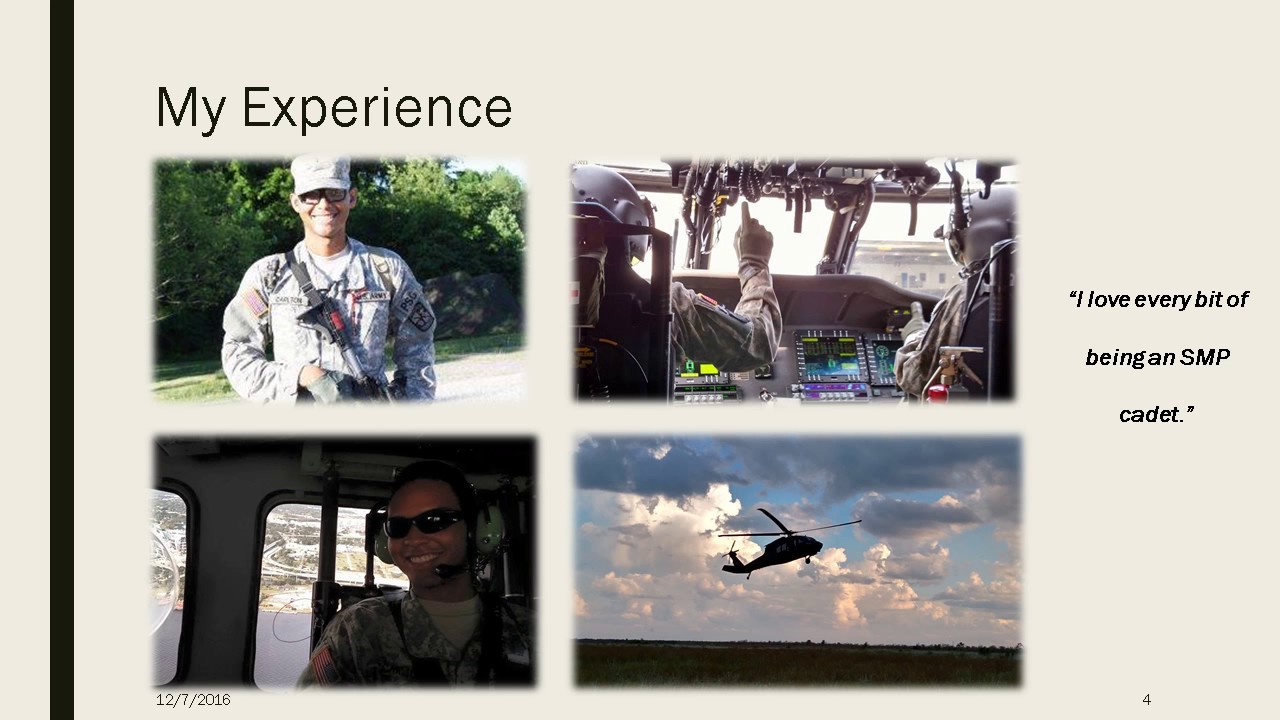 My Experience

"I love every bit of being an SMP cadet."

12/7/2016

4